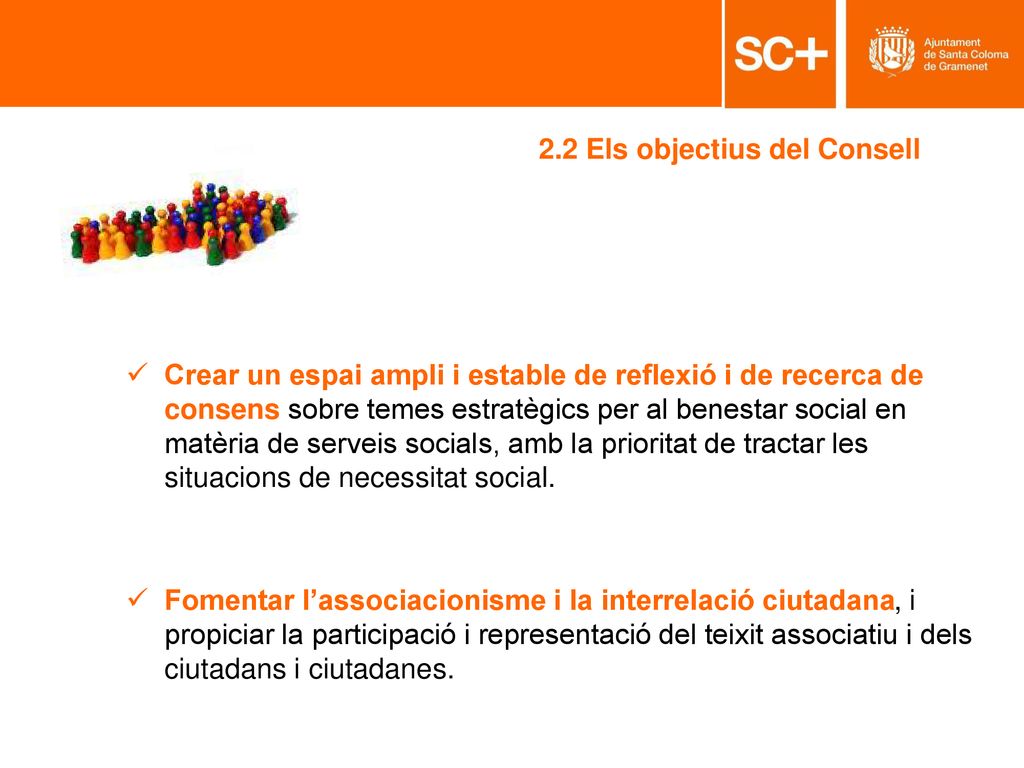 SC+

Ajuntament de Santa Coloma de Gramenet

2.2 Els objectius del Consell

✓ Crear un espai ampli i estable de reflexió i de recerca de consens sobre temes estratègics per al benestar social en matèria de serveis socials, amb la prioritat de tractar les situacions de necessitat social.

✓ Fomentar l'associacionisme i la interrelació ciutadana, i propiciar la participació i representació del teixit associatiu i dels ciutadans i ciutadanes.